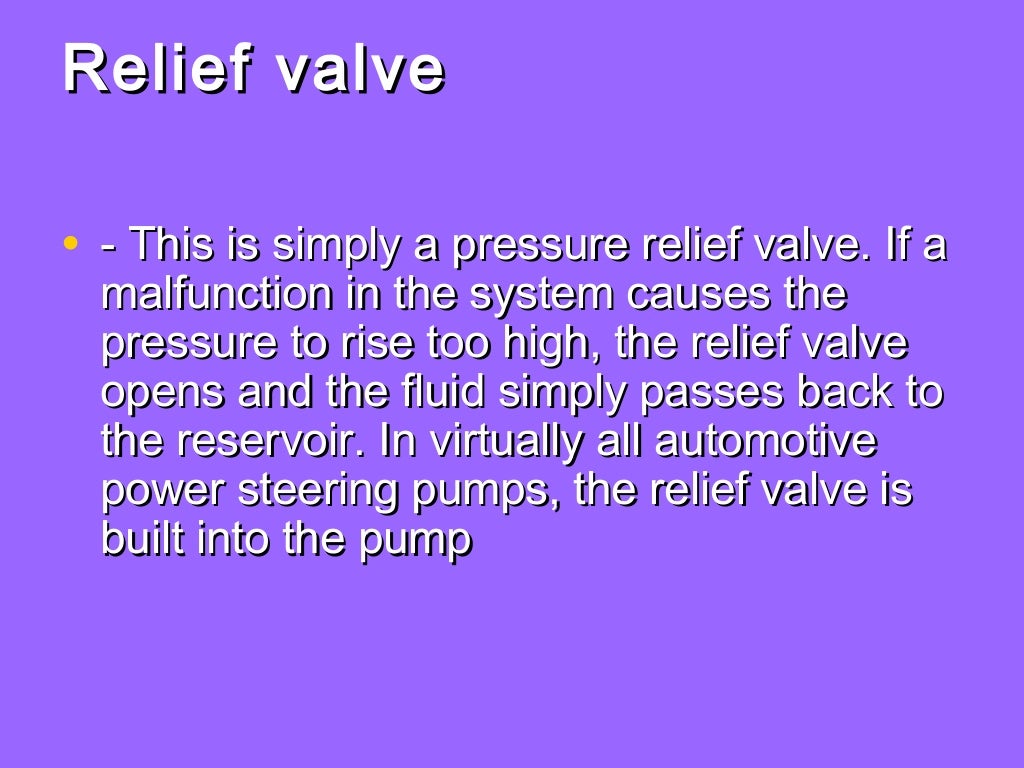 Relief valve

• - This is simply a pressure relief valve. If a malfunction in the system causes the pressure to rise too high, the relief valve opens and the fluid simply passes back to the reservoir. In virtually all automotive power steering pumps, the relief valve is built into the pump